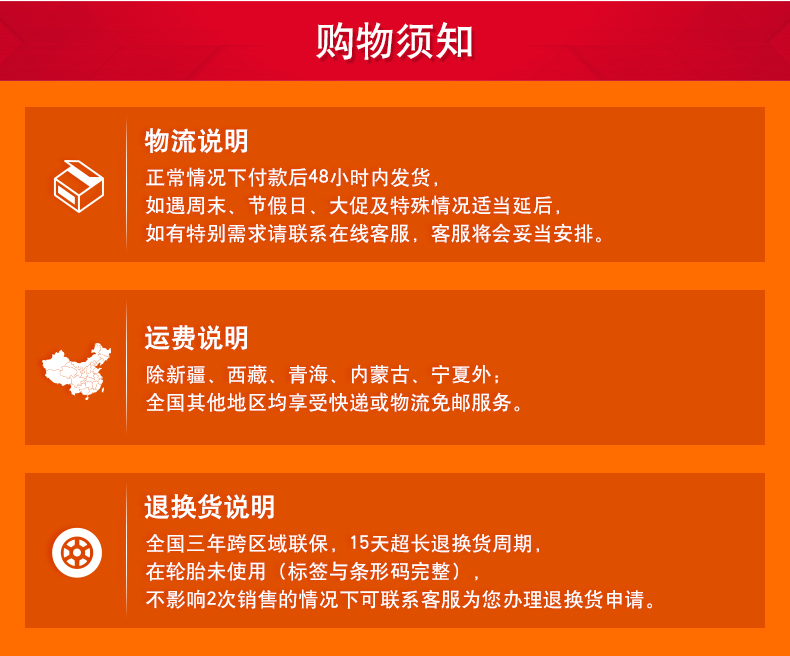 购物须知

物流说明
正常情况下付款后48小时内发货，
如遇周末、节假日、大促及特殊情况适当延后，
如有特别需求请联系在线客服，客服将会妥当安排。

运费说明
除新疆、西藏、青海、内蒙古、宁夏外；
全国其他地区均享受快递或物流免邮服务。

退换货说明
全国三年跨区域联保，15天超长退换货周期，
在轮胎未使用（标签与条形码完整），
不影响2次销售的情况下可联系客服为您办理退换货申请。